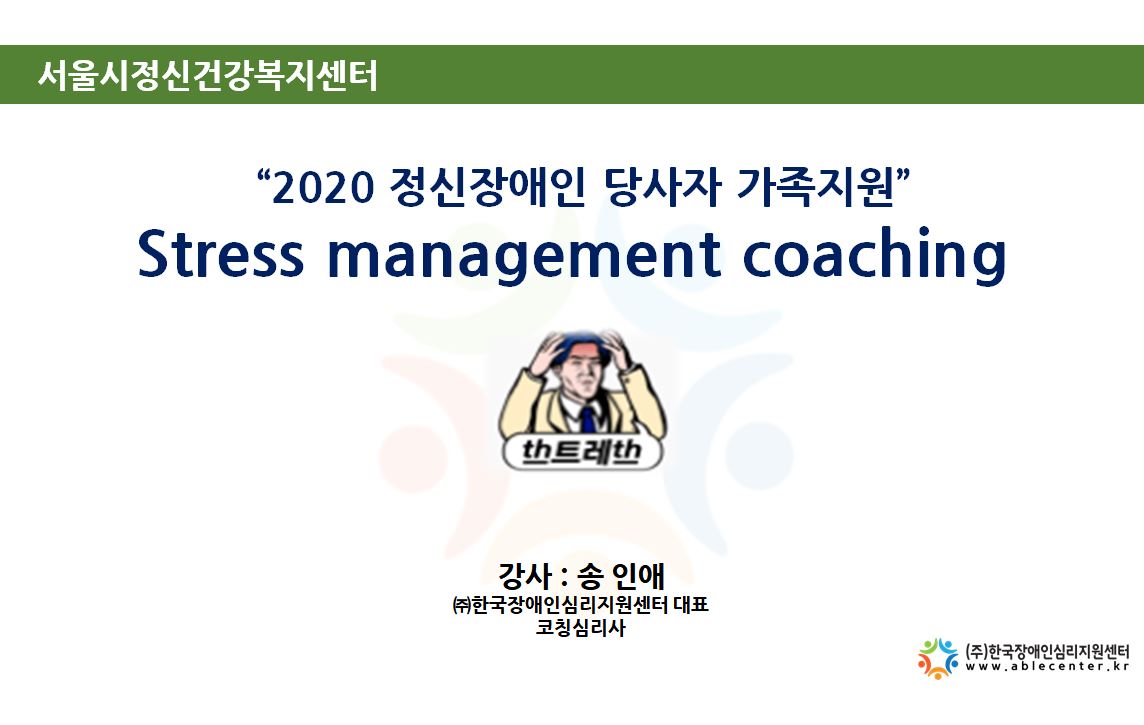 서울시정신건강복지센터

“2020 정신장애인 당사자 가족지원”
Stress management coaching

th트레th

강사 : 송 인애
㈜한국장애인심리지원센터 대표
코칭심리사

(주)한국장애인심리지원센터
www.ablecenter.kr